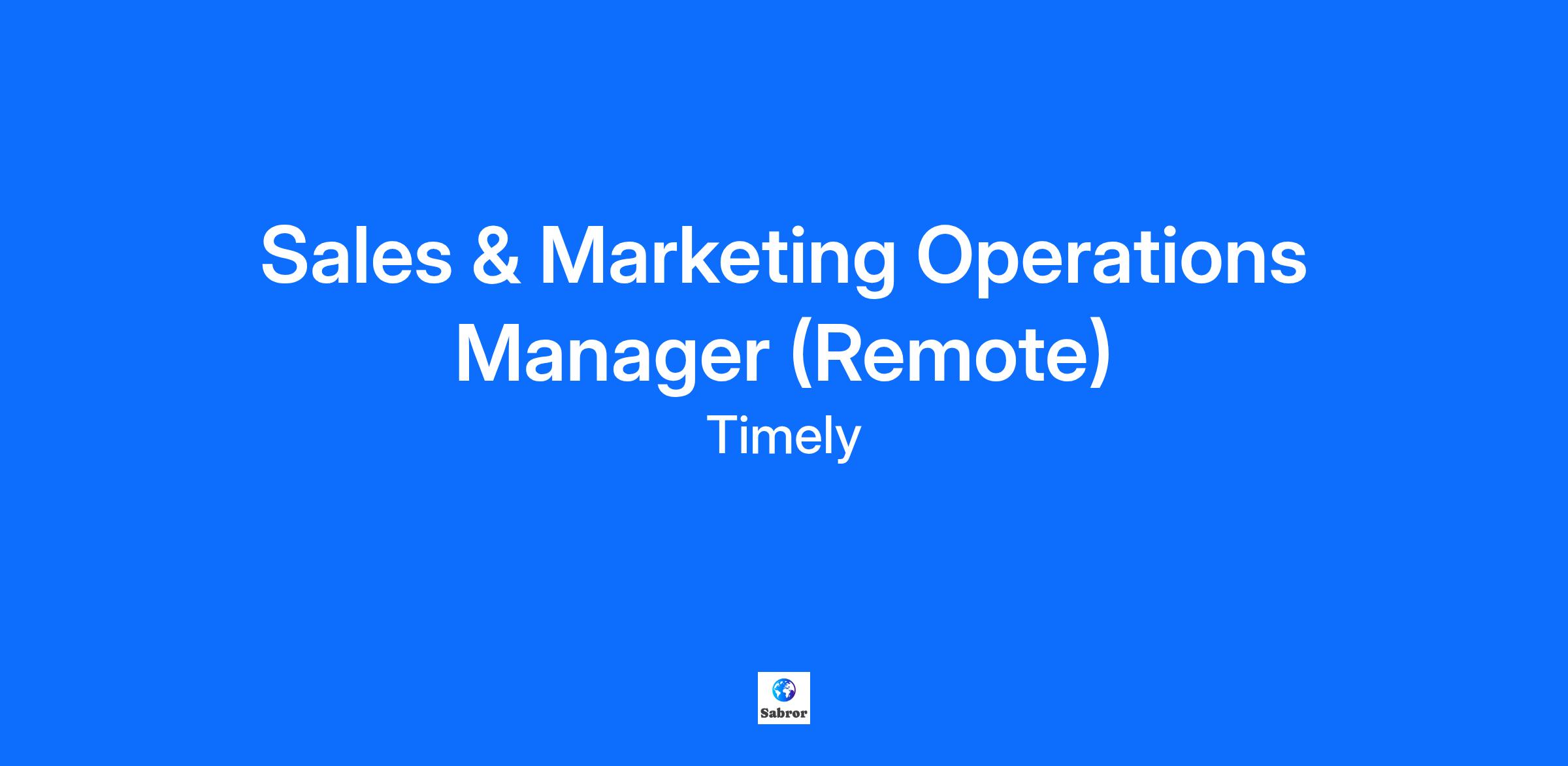 Sales & Marketing Operations Manager (Remote)

Timely

Sabror